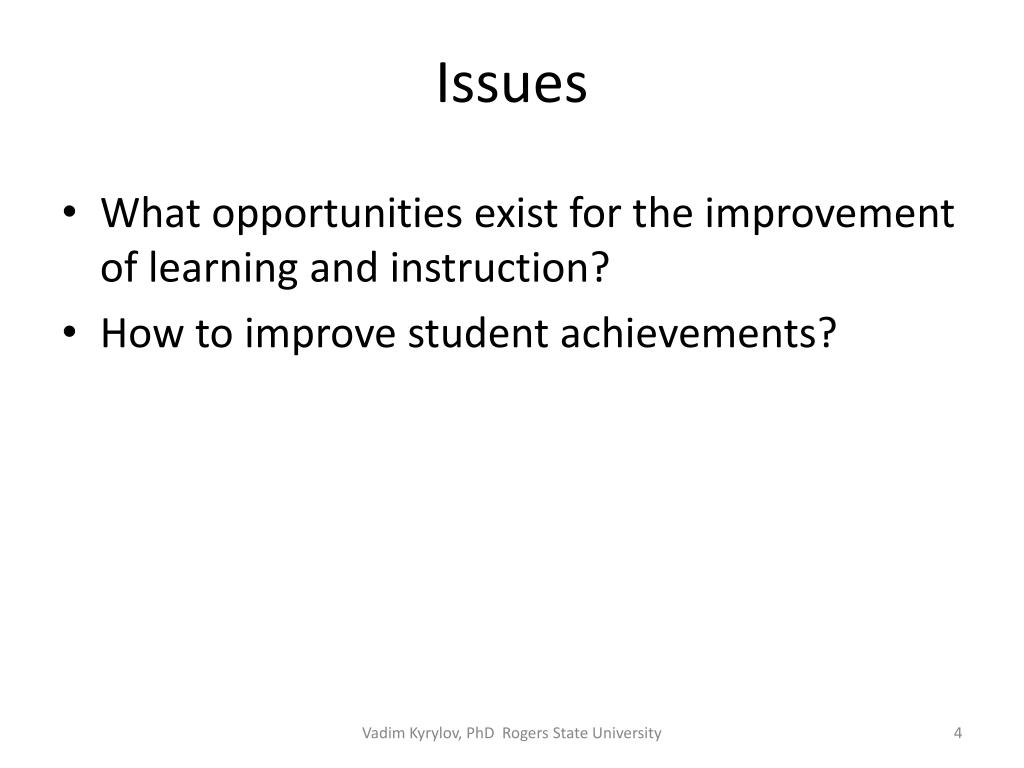 Issues

• What opportunities exist for the improvement of learning and instruction?
• How to improve student achievements?

Vadim Kyrylov, PhD Rogers State University

4